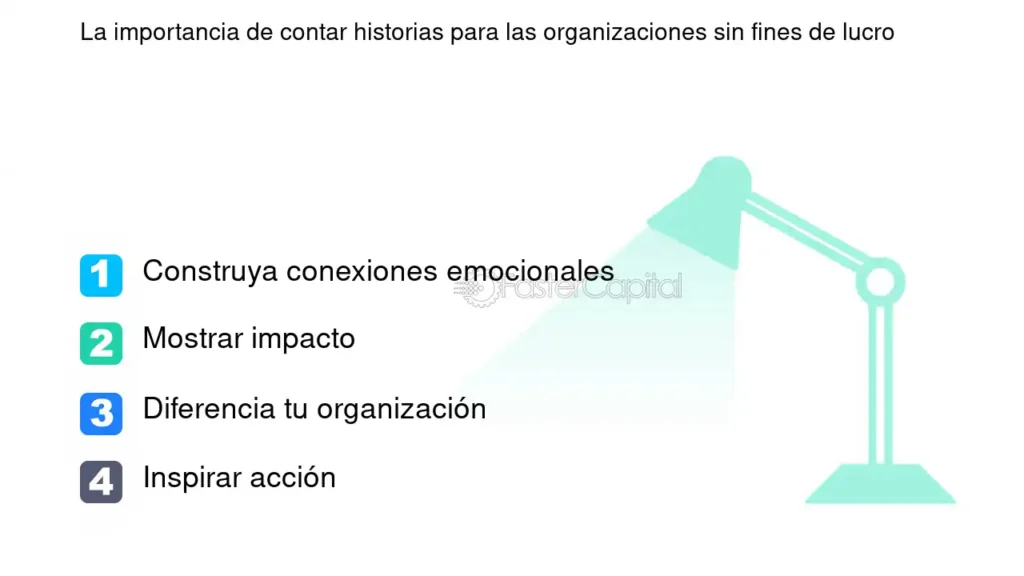 La importancia de contar historias para las organizaciones sin fines de lucro

1 Construya conexiones emocionales

FasterCapital

2 Mostrar impacto

3 Diferencia tu organización

4 Inspirar acción